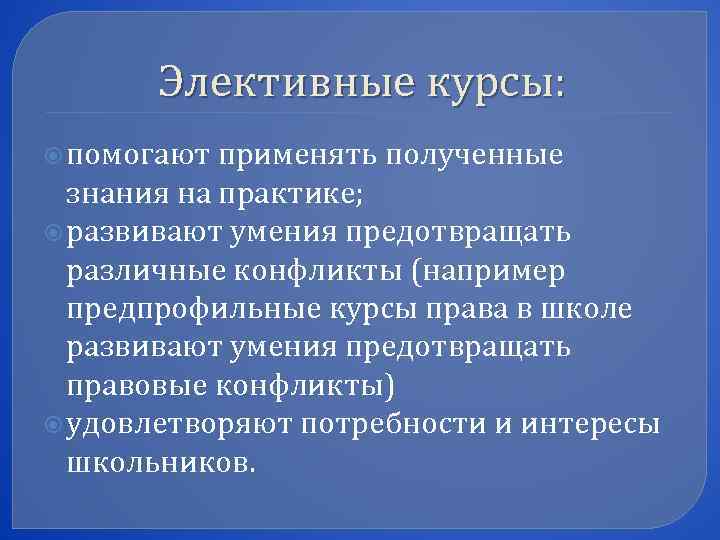 Элективные курсы:

помогают применять полученные знания на практике;

развивают умения предотвращать различные конфликты (например предпрофильные курсы права в школе развивают умения предотвращать правовые конфликты)

удовлетворяют потребности и интересы школьников.